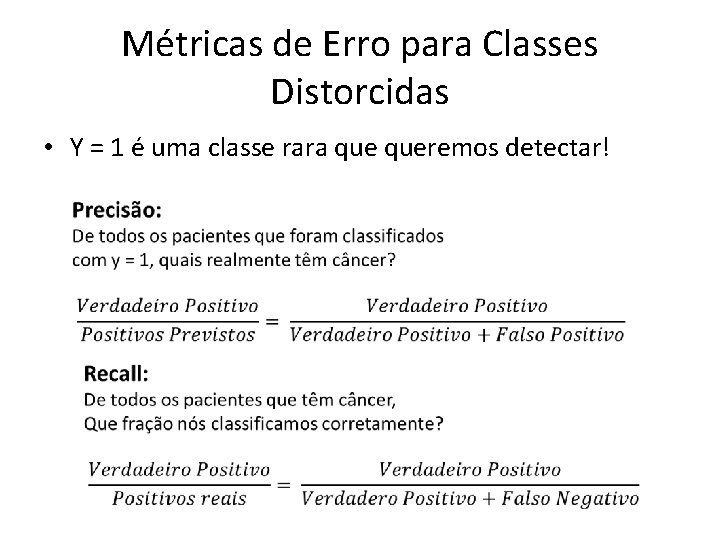 Métricas de Erro para Classes Distorcidas

• Y = 1 é uma classe rara que queremos detectar!

**Precisão:**
De todos os pacientes que foram classificados com y = 1, quais realmente têm câncer?

$\frac{Verdadeiro\ Positivo}{Positivos\ Previstos} = \frac{Verdadeiro\ Positivo}{Verdadeiro\ Positivo + Falso\ Positivo}$

**Recall:**
De todos os pacientes que têm câncer, Que fração nós classificamos corretamente?

$\frac{Verdadeiro\ Positivo}{Positivos\ reais} = \frac{Verdadeiro\ Positivo}{Verdadero\ Positivo + Falso\ Negativo}$